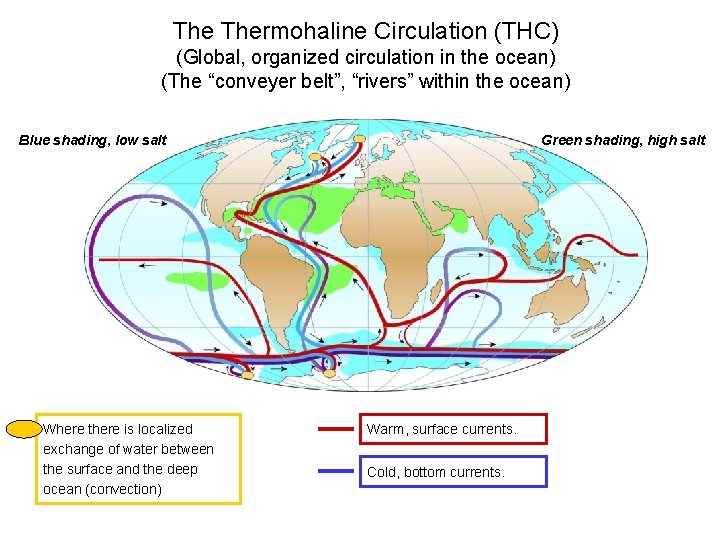 The Thermohaline Circulation (THC)
(Global, organized circulation in the ocean)
(The “conveyer belt”, “rivers” within the ocean)

Blue shading, low salt

Green shading, high salt

Where there is localized exchange of water between the surface and the deep ocean (convection)

Warm, surface currents.

Cold, bottom currents.